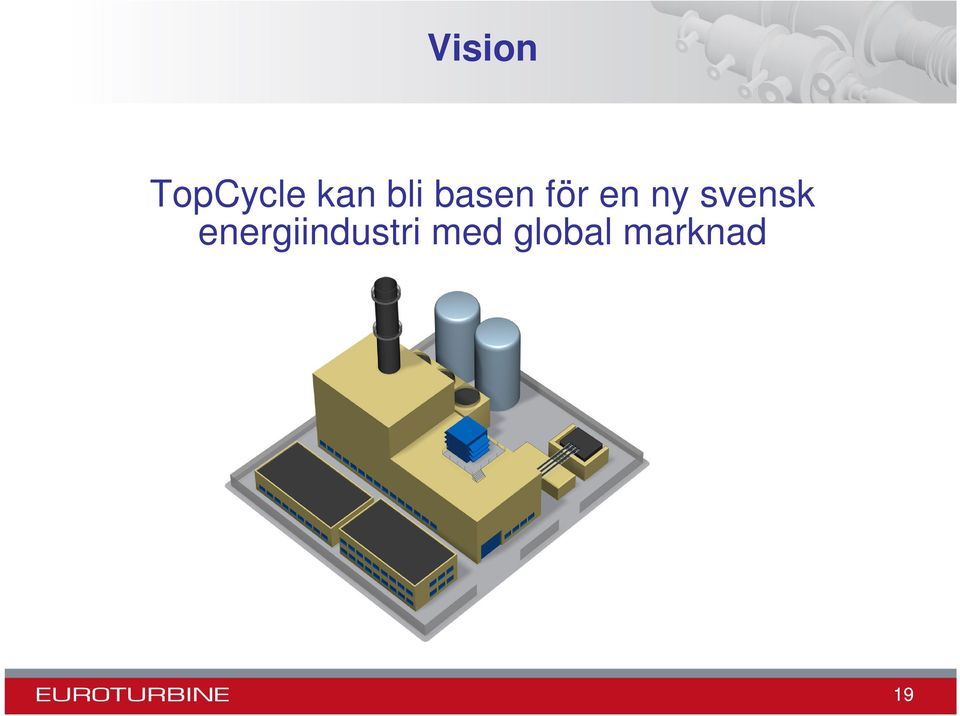 Vision

TopCycle kan bli basen för en ny svensk energiindustri med global marknad

EUROTURBINE

19